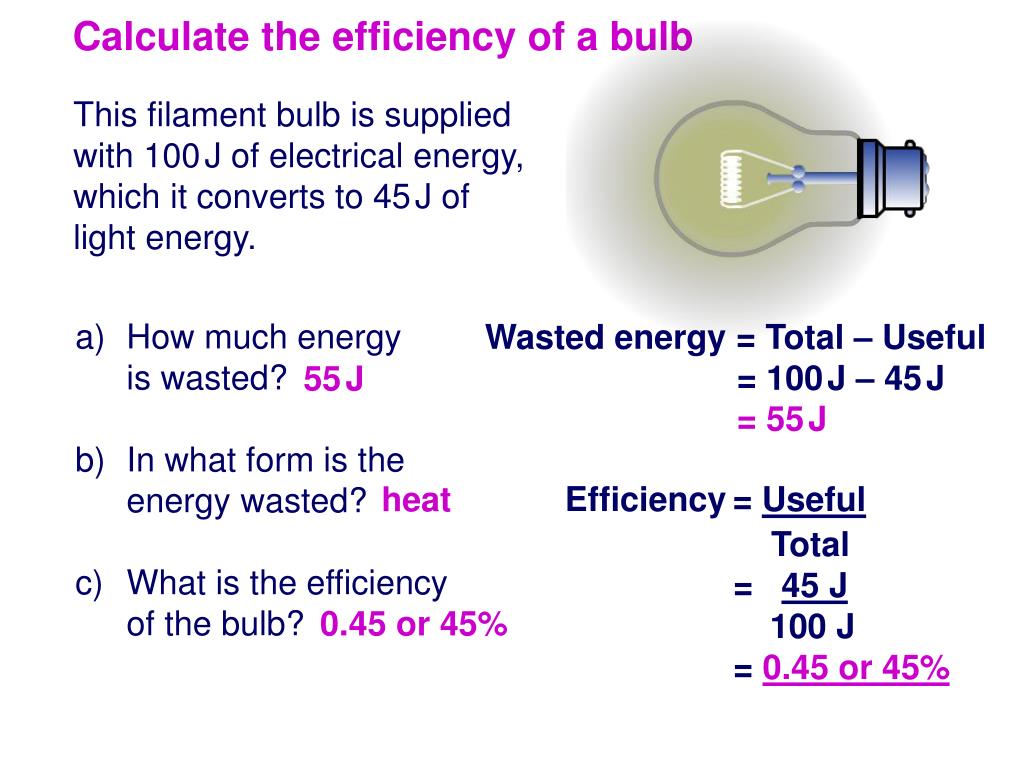 Calculate the efficiency of a bulb

This filament bulb is supplied with 100 J of electrical energy, which it converts to 45 J of light energy.

a) How much energy is wasted? 55 J

b) In what form is the energy wasted? heat

c) What is the efficiency of the bulb? 0.45 or 45%

Wasted energy = Total – Useful
= 100 J – 45 J
= 55 J

Efficiency = $\frac{\text{Useful}}{\text{Total}}$
= $\frac{45\text{ J}}{100\text{ J}}$
= 0.45 or 45%